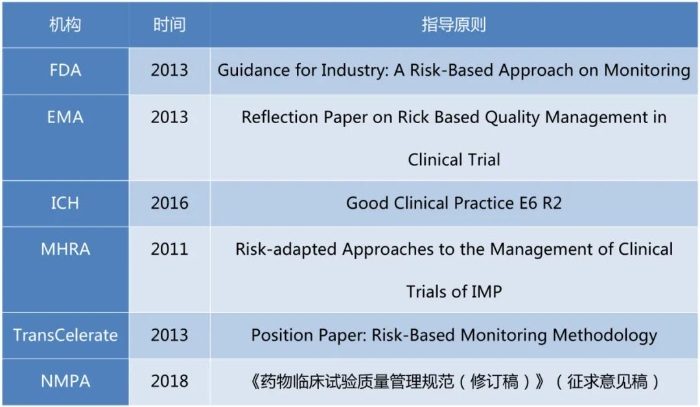 | 机构 | 时间 | 指导原则 |
|---|---|---|
| FDA | 2013 | Guidance for Industry: A Risk-Based Approach on Monitoring |
| EMA | 2013 | Reflection Paper on Rick Based Quality Management in Clinical Trial |
| ICH | 2016 | Good Clinical Practice E6 R2 |
| MHRA | 2011 | Risk-adapted Approaches to the Management of Clinical Trials of IMP |
| TransCelerate | 2013 | Position Paper: Risk-Based Monitoring Methodology |
| NMPA | 2018 | 《药物临床试验质量管理规范（修订稿）》（征求意见稿） |